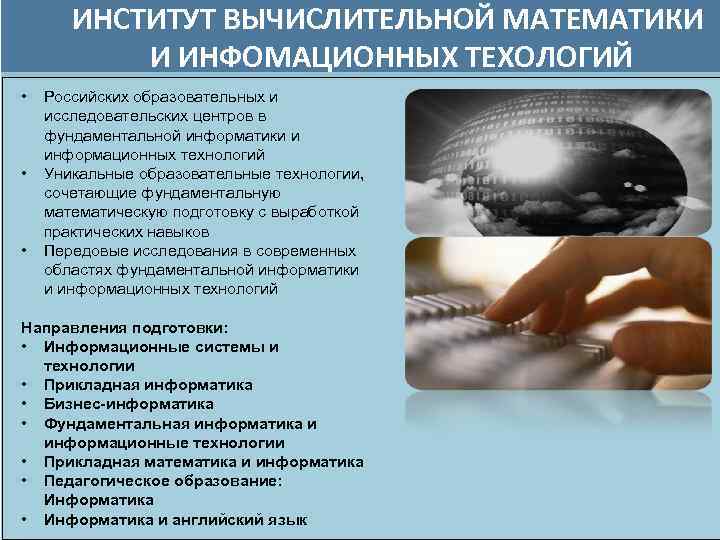 ИНСТИТУТ ВЫЧИСЛИТЕЛЬНОЙ МАТЕМАТИКИ И ИНФОМАЦИОННЫХ ТЕХОЛОГИЙ

• Российских образовательных и исследовательских центров в фундаментальной информатики и информационных технологий
• Уникальные образовательные технологии, сочетающие фундаментальную математическую подготовку с выработкой практических навыков
• Передовые исследования в современных областях фундаментальной информатики и информационных технологий

Направления подготовки:
• Информационные системы и технологии
• Прикладная информатика
• Бизнес-информатика
• Фундаментальная информатика и информационные технологии
• Прикладная математика и информатика
• Педагогическое образование: Информатика
• Информатика и английский язык